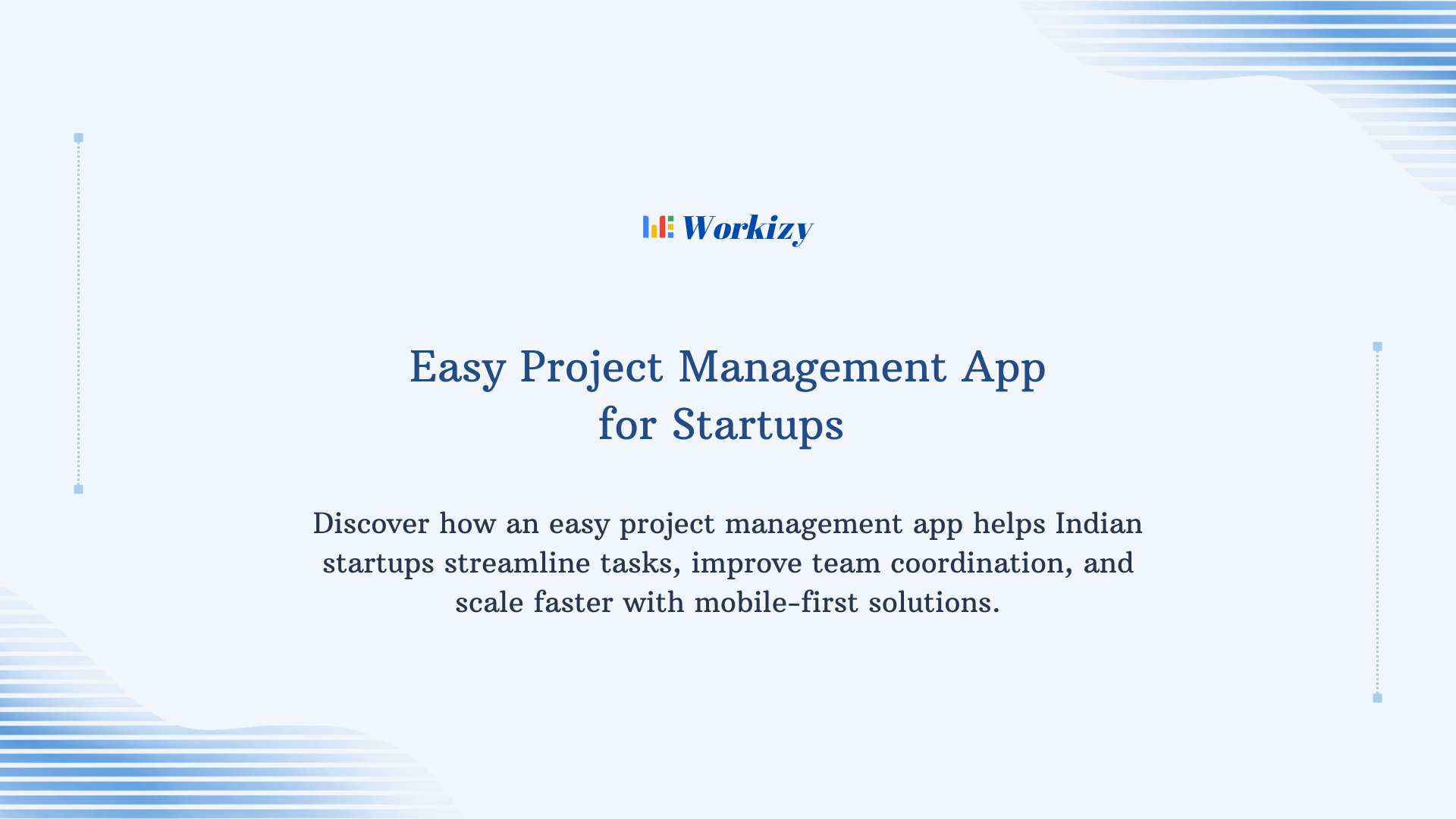 Workizy

Easy Project Management App for Startups

Discover how an easy project management app helps Indian startups streamline tasks, improve team coordination, and scale faster with mobile-first solutions.